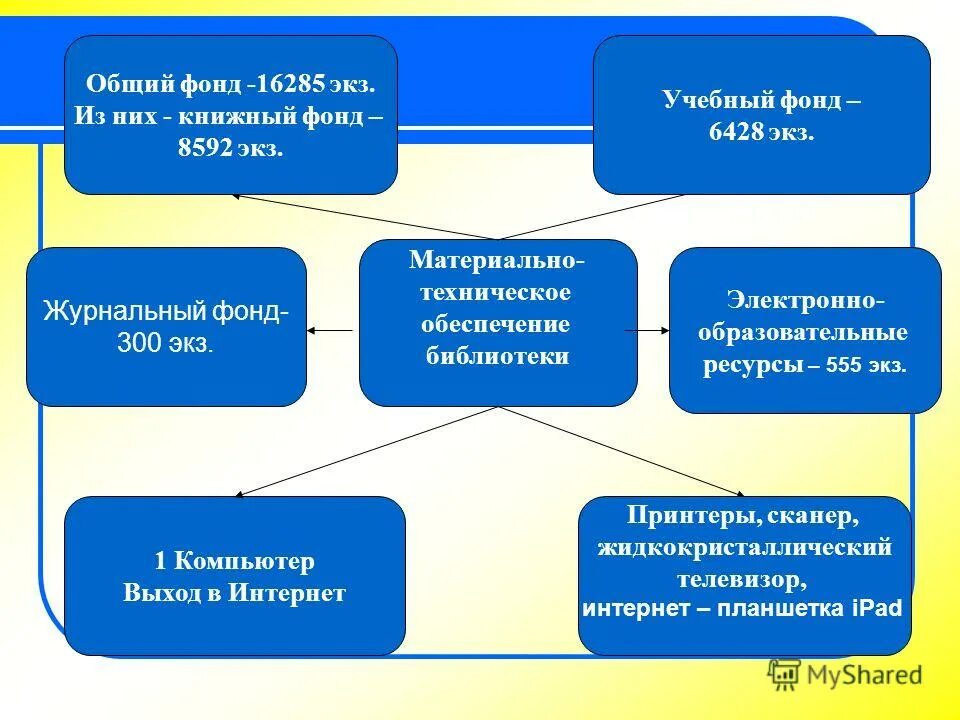 Общий фонд -16285 экз.
Из них - книжный фонд – 8592 экз.

Учебный фонд – 6428 экз.

Журнальный фонд- 300 экз.

Материально-техническое обеспечение библиотеки

Электронно-образовательные ресурсы – 555 экз.

1 Компьютер
Выход в Интернет

Принтеры, сканер, жидкокристаллический телевизор,
интернет – планшетка iPad

MyShared